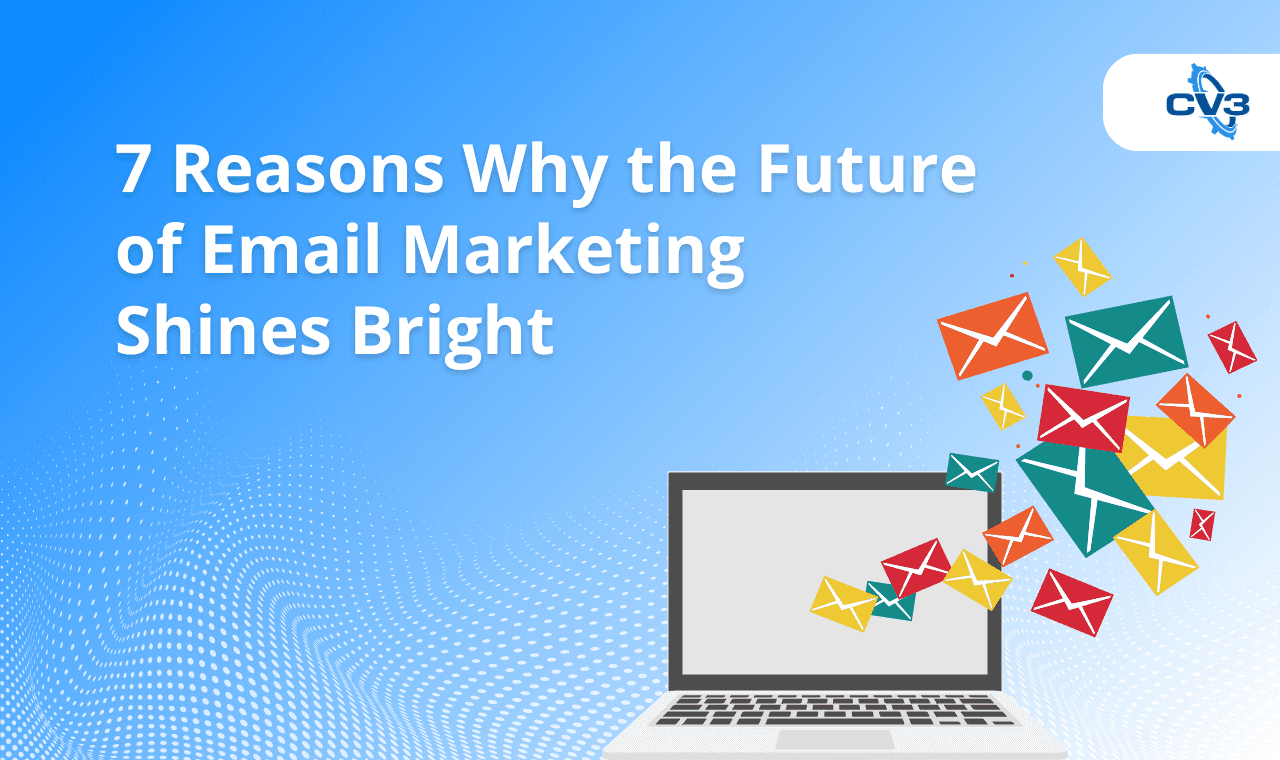 CV3

7 Reasons Why the Future of Email Marketing Shines Bright